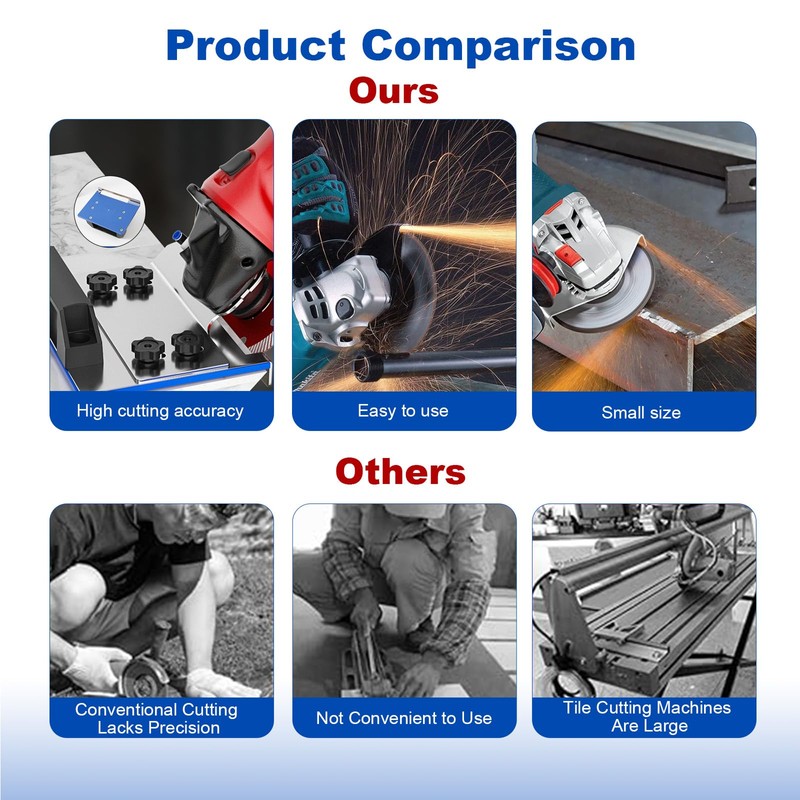 Product Comparison
Ours

High cutting accuracy

Easy to use

Small size

Others

Conventional Cutting Lacks Precision

Not Convenient to Use

Tile Cutting Machines Are Large